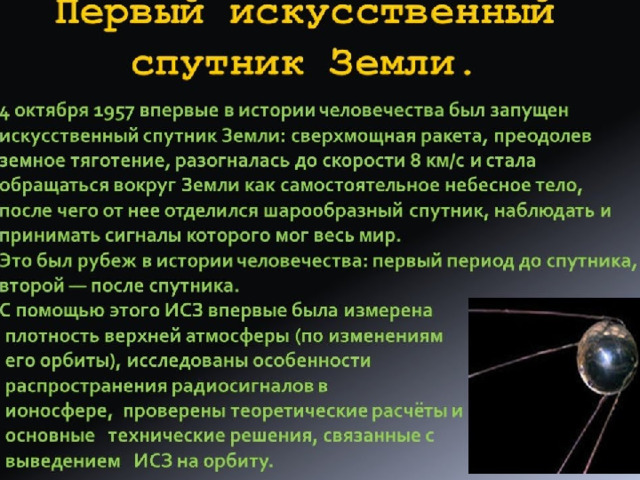 Первый искусственный спутник Земли.

4 октября 1957 впервые в истории человечества был запущен искусственный спутник Земли: сверхмощная ракета, преодолев земное тяготение, разогналась до скорости 8 км/с и стала обращаться вокруг Земли как самостоятельное небесное тело, после чего от нее отделился шарообразный спутник, наблюдать и принимать сигналы которого мог весь мир.
Это был рубеж в истории человечества: первый период до спутника, второй — после спутника.
С помощью этого ИСЗ впервые была измерена плотность верхней атмосферы (по изменениям его орбиты), исследованы особенности распространения радиосигналов в ионосфере, проверены теоретические расчёты и основные технические решения, связанные с выведением ИСЗ на орбиту.